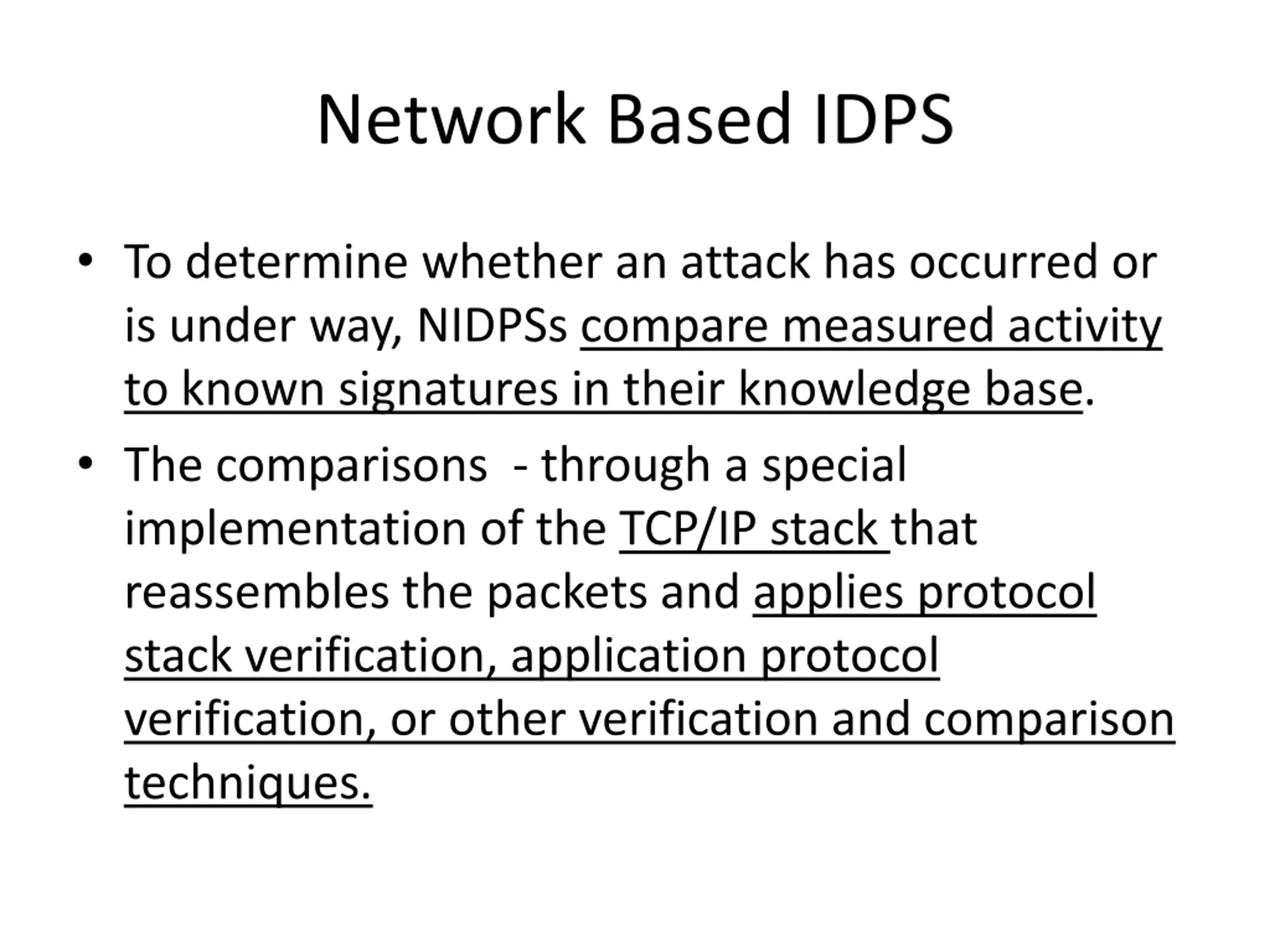 Network Based IDPS

• To determine whether an attack has occurred or is under way, NIDPSs compare measured activity to known signatures in their knowledge base.

• The comparisons - through a special implementation of the TCP/IP stack that reassembles the packets and applies protocol stack verification, application protocol verification, or other verification and comparison techniques.